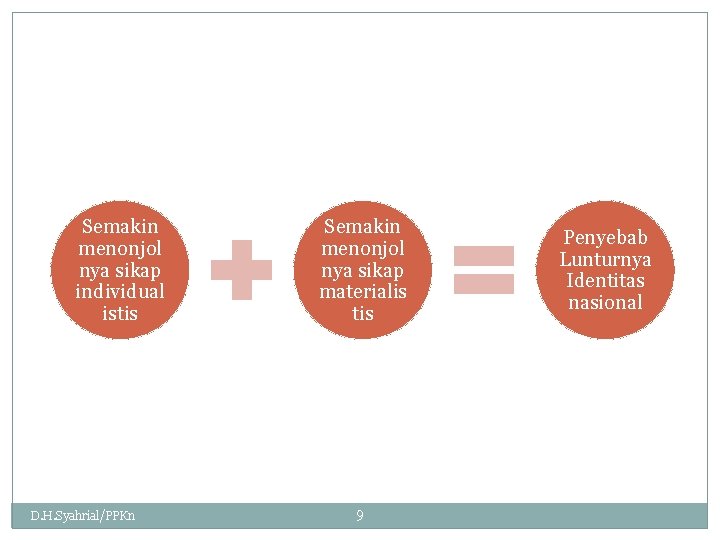 Semakin menonjol nya sikap individual istis

Semakin menonjol nya sikap materialis tis

Penyebab Lunturnya Identitas nasional

D.H.Syahrial/PPKn

9